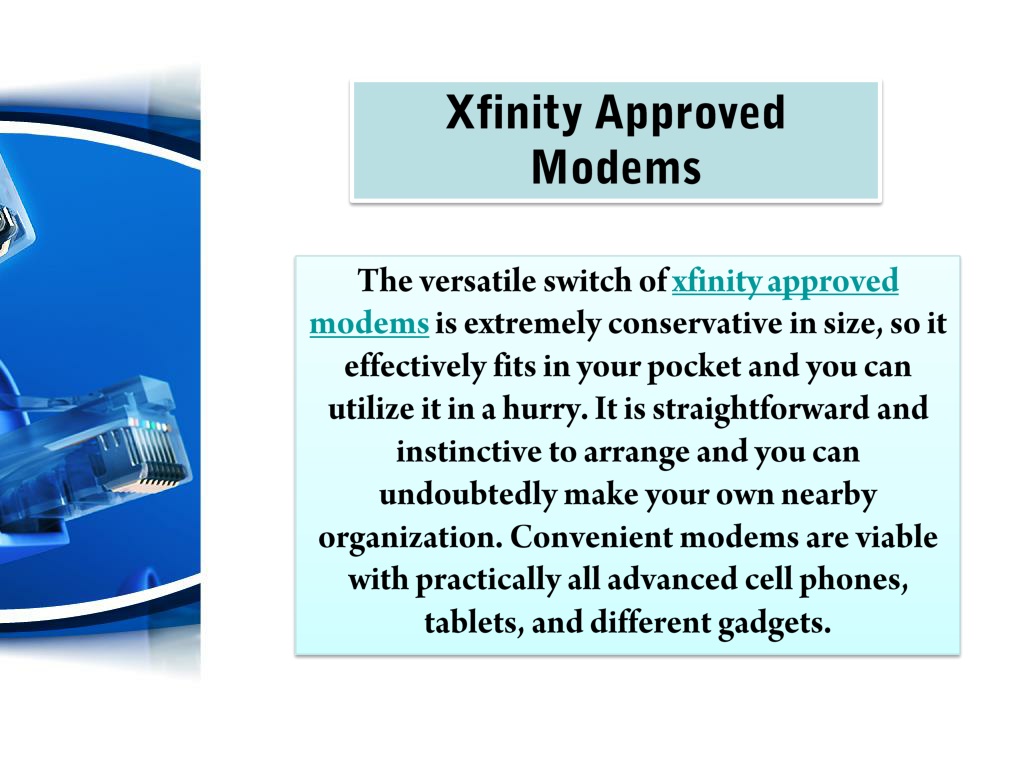 Xfinity Approved Modems

The versatile switch of xfinity approved modems is extremely conservative in size, so it effectively fits in your pocket and you can utilize it in a hurry. It is straightforward and instinctive to arrange and you can undoubtedly make your own nearby organization. Convenient modems are viable with practically all advanced cell phones, tablets, and different gadgets.